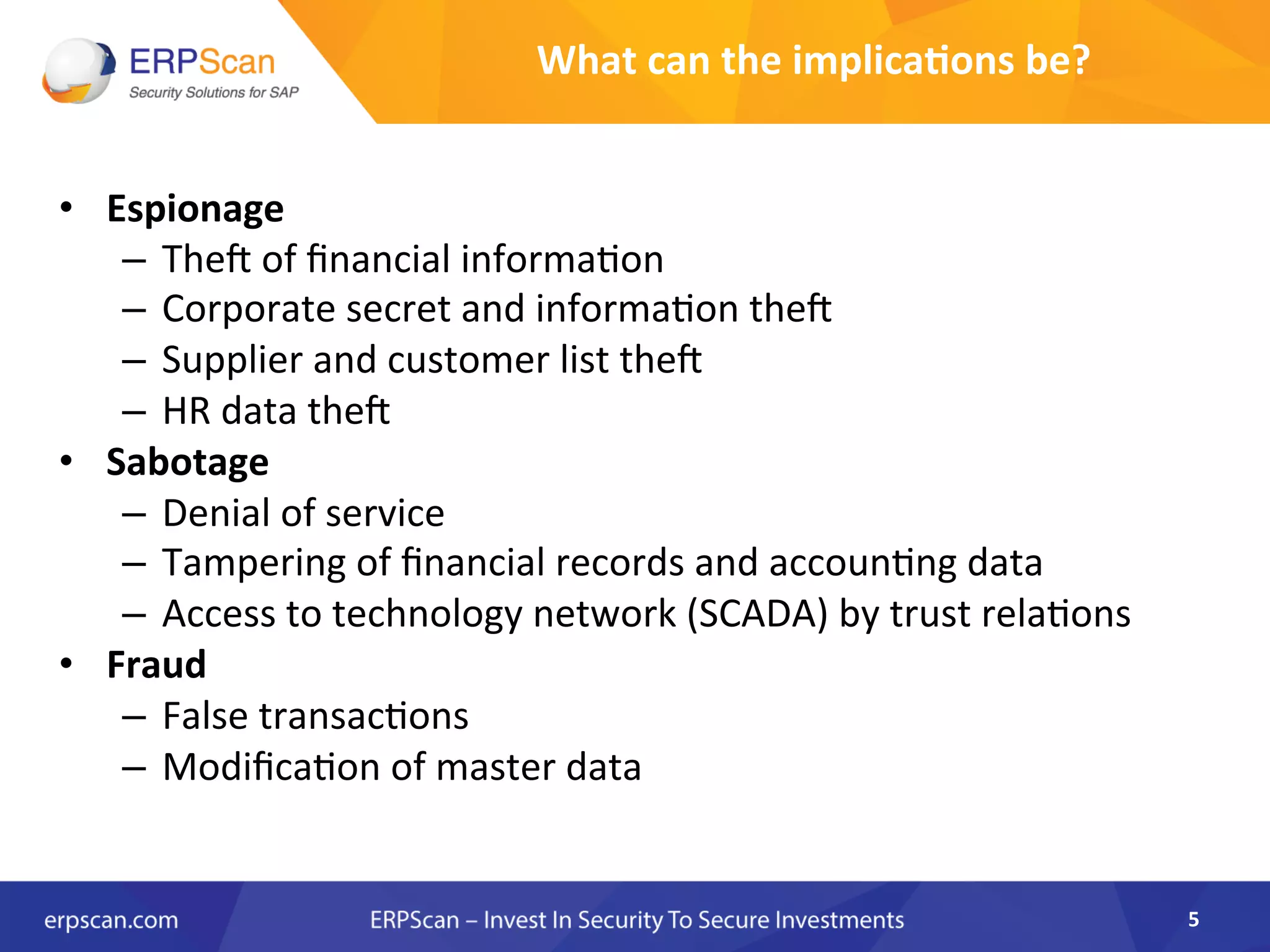 ERPScan
Security Solutions for SAP

What can the implications be?

• Espionage
– Theft of financial information
– Corporate secret and information theft
– Supplier and customer list theft
– HR data theft
• Sabotage
– Denial of service
– Tampering of financial records and accounting data
– Access to technology network (SCADA) by trust relations
• Fraud
– False transactions
– Modification of master data

erpscan.com ERPScan – Invest In Security To Secure Investments 5